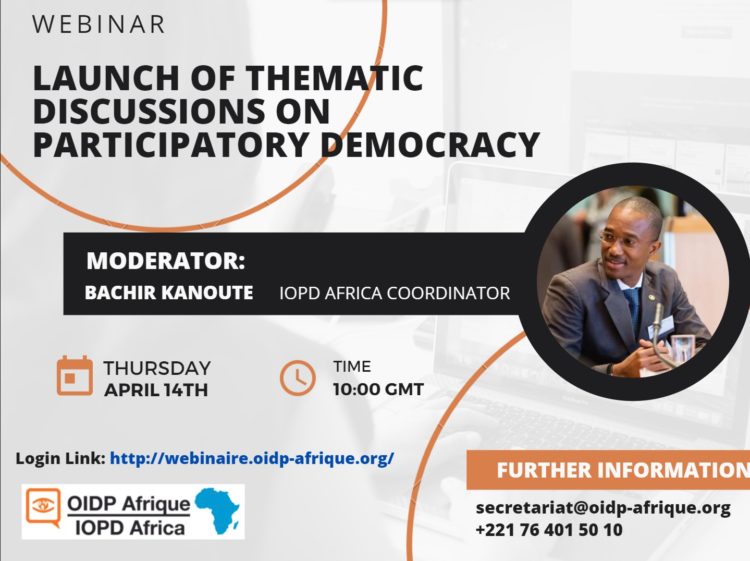 WEBINAR

LAUNCH OF THEMATIC DISCUSSIONS ON PARTICIPATORY DEMOCRACY

MODERATOR:
BACHIR KANOUTE IOPD AFRICA COORDINATOR

THURSDAY
APRIL 14TH

TIME
10:00 GMT

Login Link: http://webinaire.oidp-afrique.org/

OIDP Afrique
IOPD Africa

FURTHER INFORMATION

secretariat@oidp-afrique.org
+221 76 401 50 10